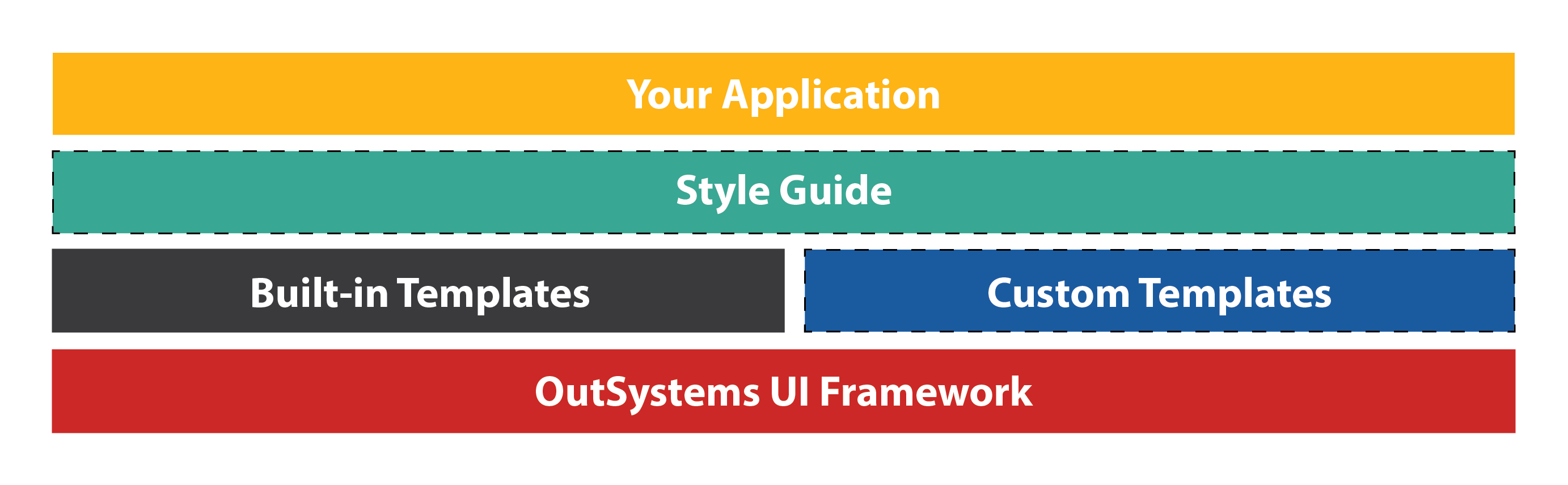 Your Application

Style Guide

Built-in Templates

Custom Templates

OutSystems UI Framework